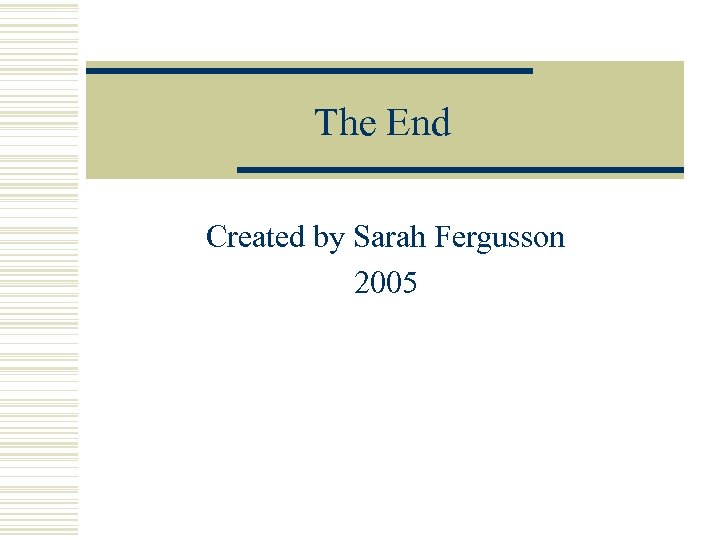 The End

Created by Sarah Fergusson
2005